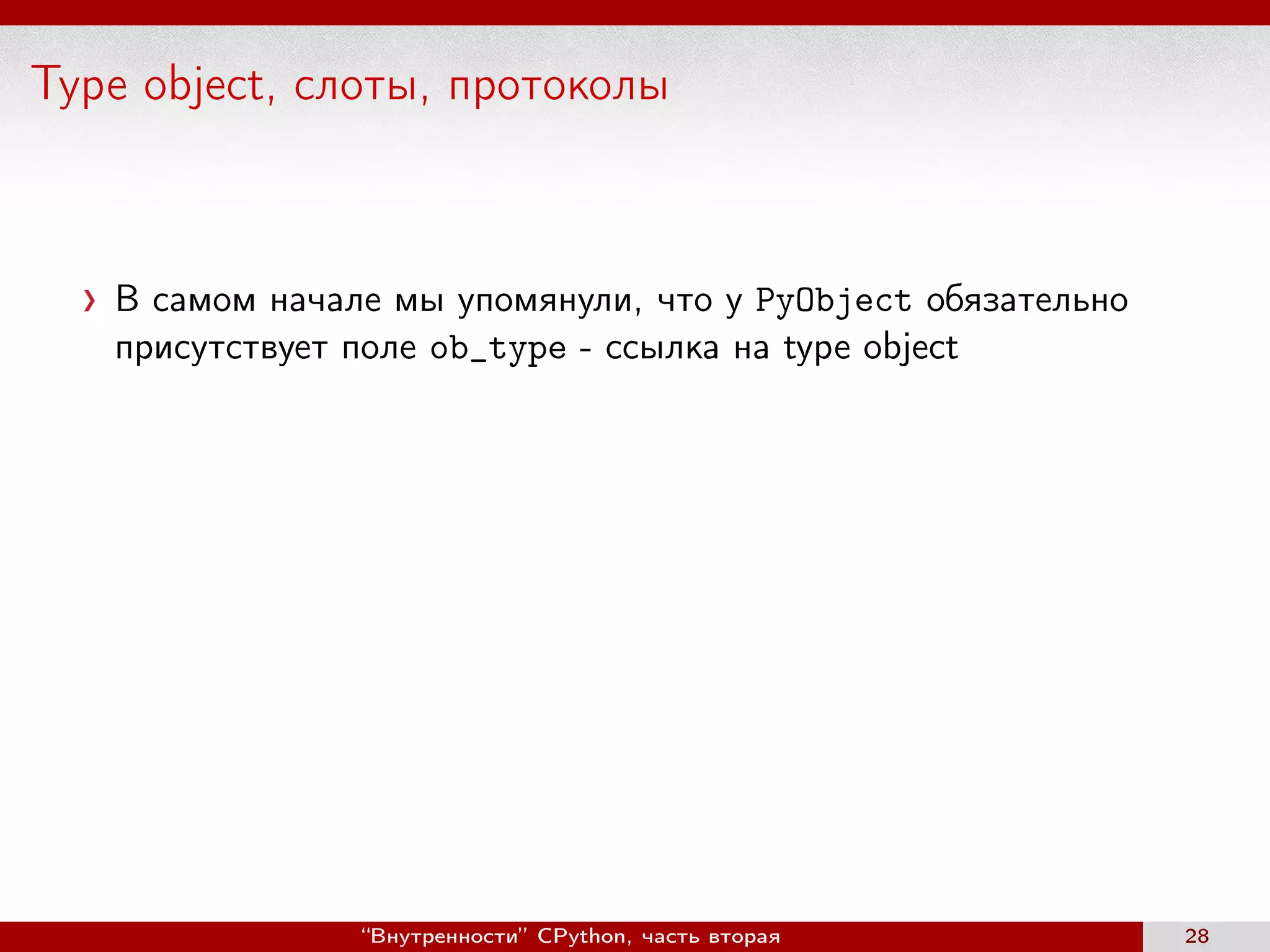 Type object, слоты, протоколы

› В самом начале мы упомянули, что у PyObject обязательно присутствует поле ob_type - ссылка на type object

“Внутренности” CPython, часть вторая 28